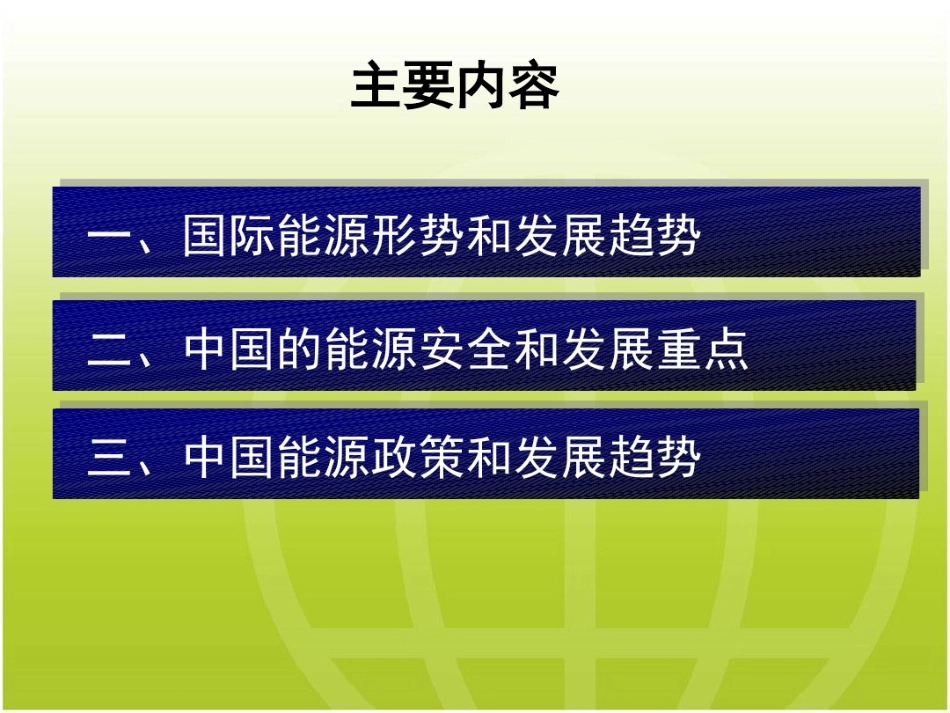 主要内容

一、国际能源形势和发展趋势

二、中国的能源安全和发展重点

三、中国能源政策和发展趋势